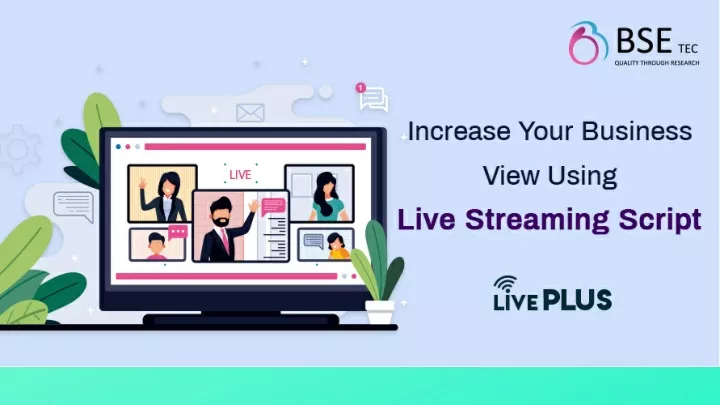 BSE TEC
QUALITY THROUGH RESEARCH

1

LIVE

Increase Your Business View Using Live Streaming Script

LIVE PLUS